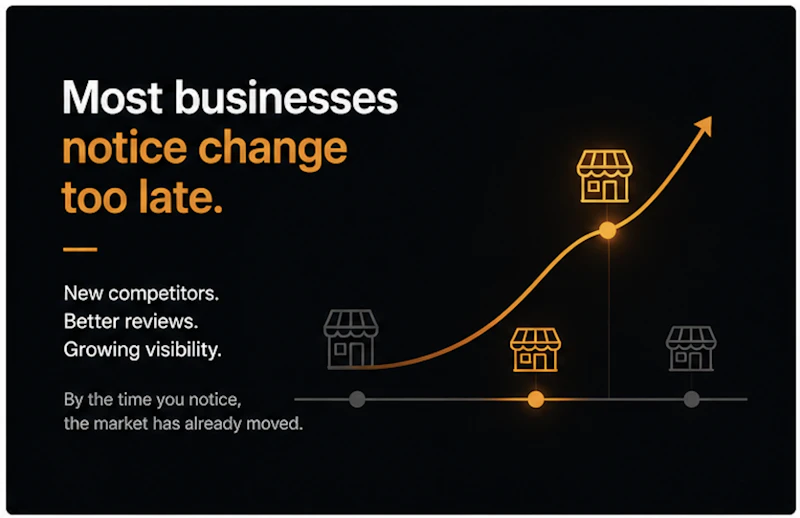 Most businesses notice change too late.

New competitors.
Better reviews.
Growing visibility.

By the time you notice, the market has already moved.